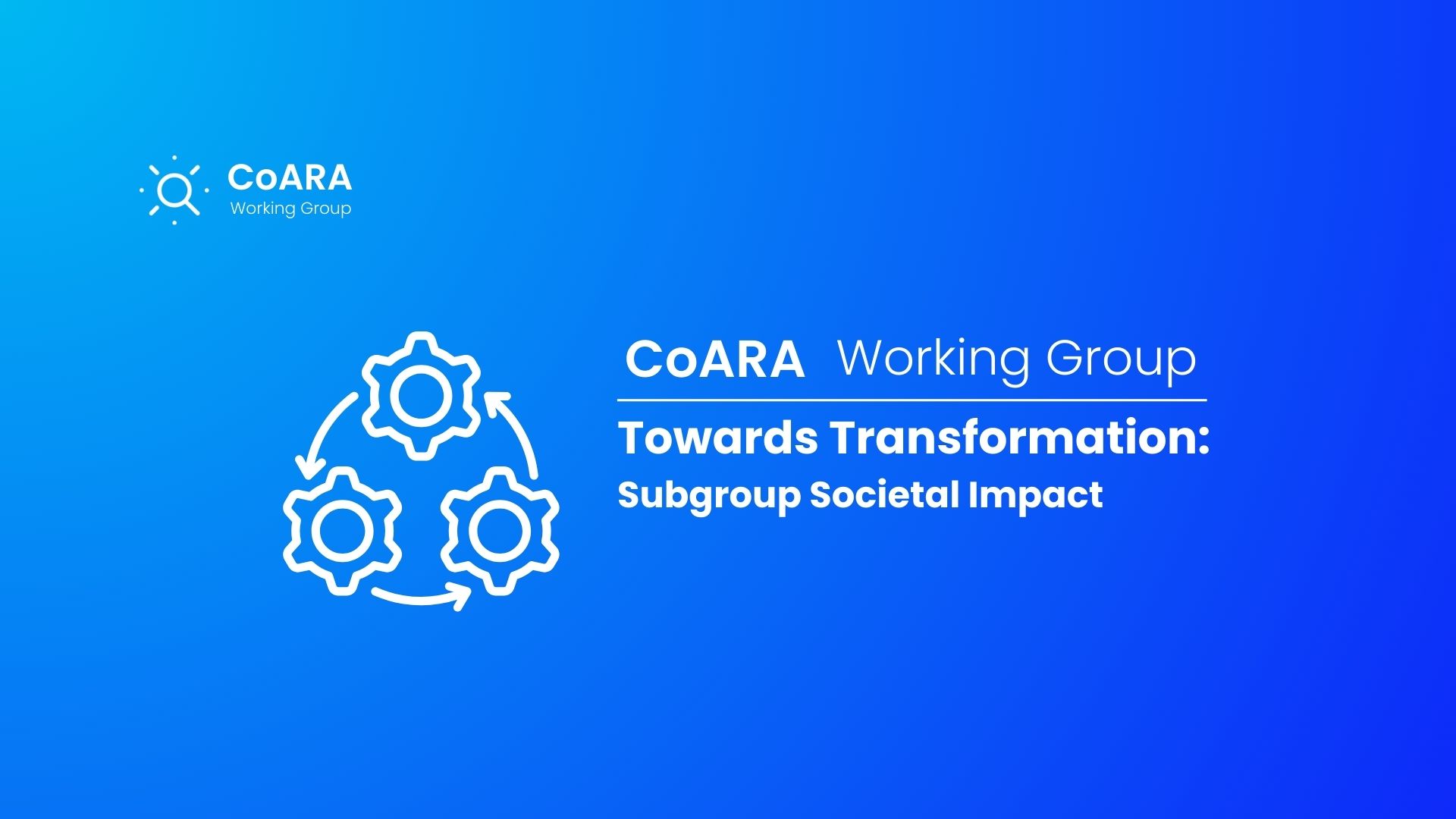 CoARA
Working Group

CoARA Working Group

Towards Transformation:
Subgroup Societal Impact